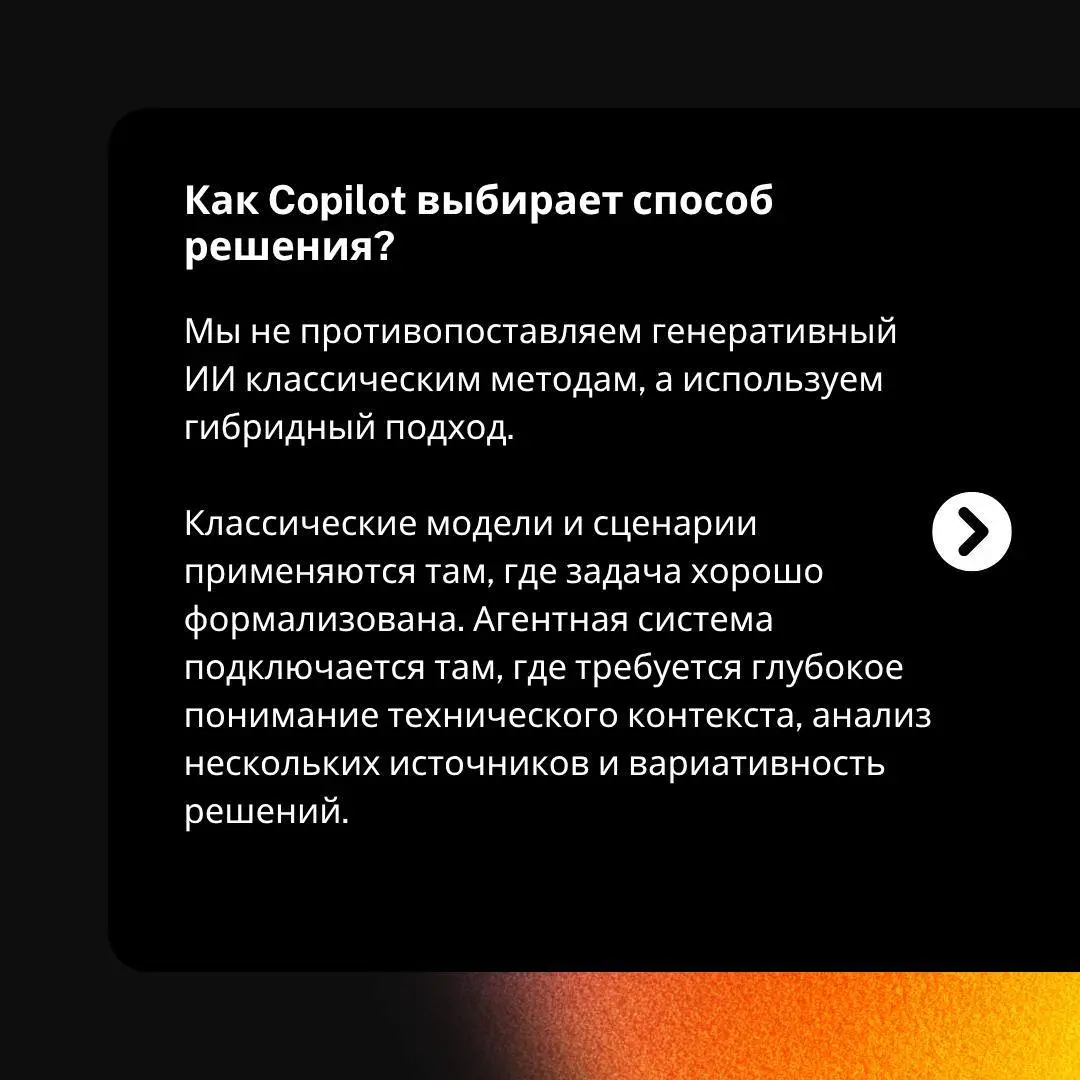 Как Copilot выбирает способ решения?

Мы не противопоставляем генеративный ИИ классическим методам, а используем гибридный подход.

Классические модели и сценарии применяются там, где задача хорошо формализована. Агентная система подключается там, где требуется глубокое понимание технического контекста, анализ нескольких источников и вариативность решений.